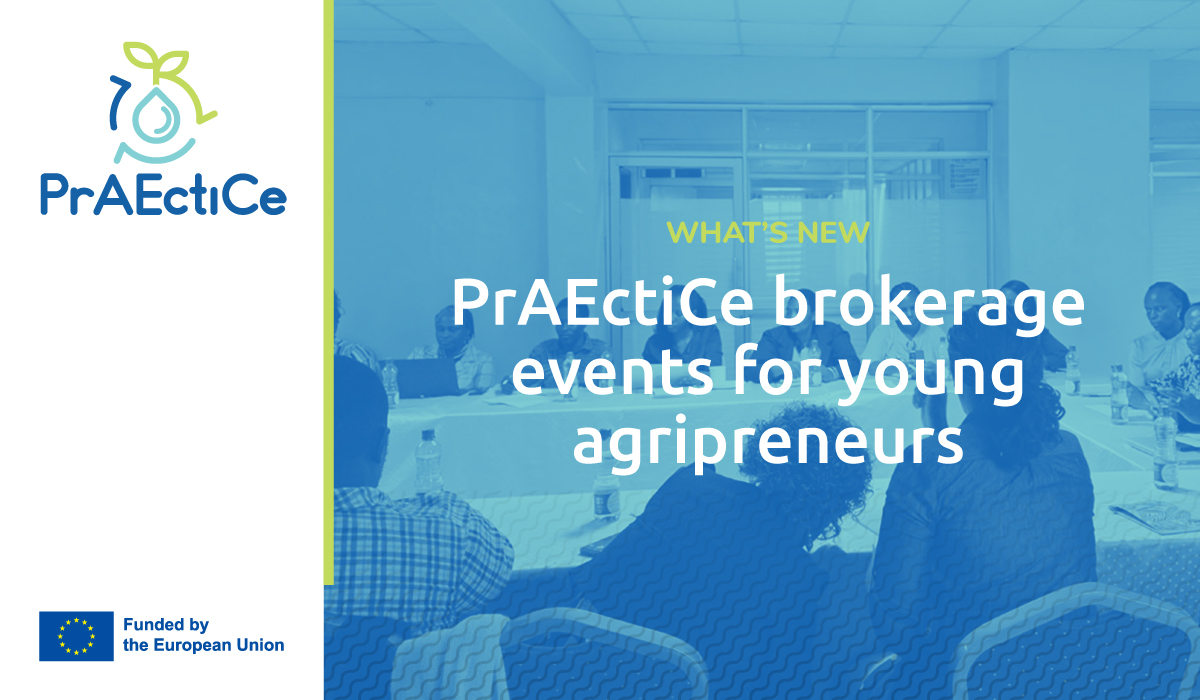 PrAEctiCe

WHAT'S NEW

PrAEctiCe brokerage events for young agripreneurs

Funded by the European Union